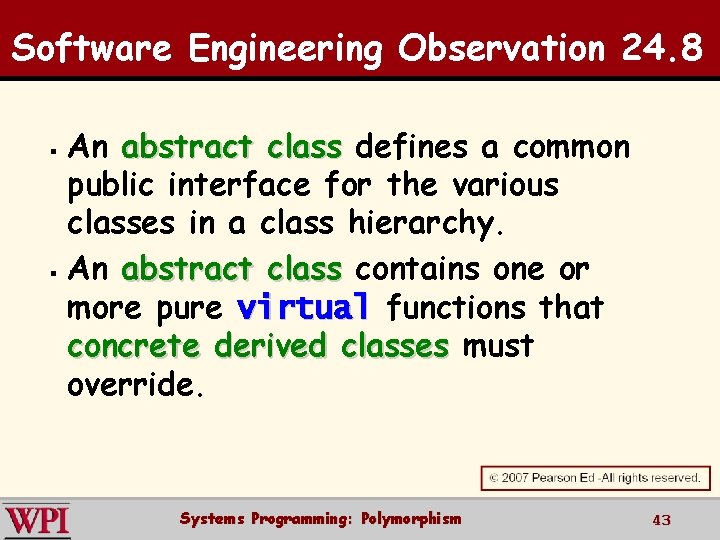 Software Engineering Observation 24.8

▪ An abstract class defines a common public interface for the various classes in a class hierarchy.

▪ An abstract class contains one or more pure virtual functions that concrete derived classes must override.

© 2007 Pearson Ed -All rights reserved.

WPI

Systems Programming: Polymorphism

43